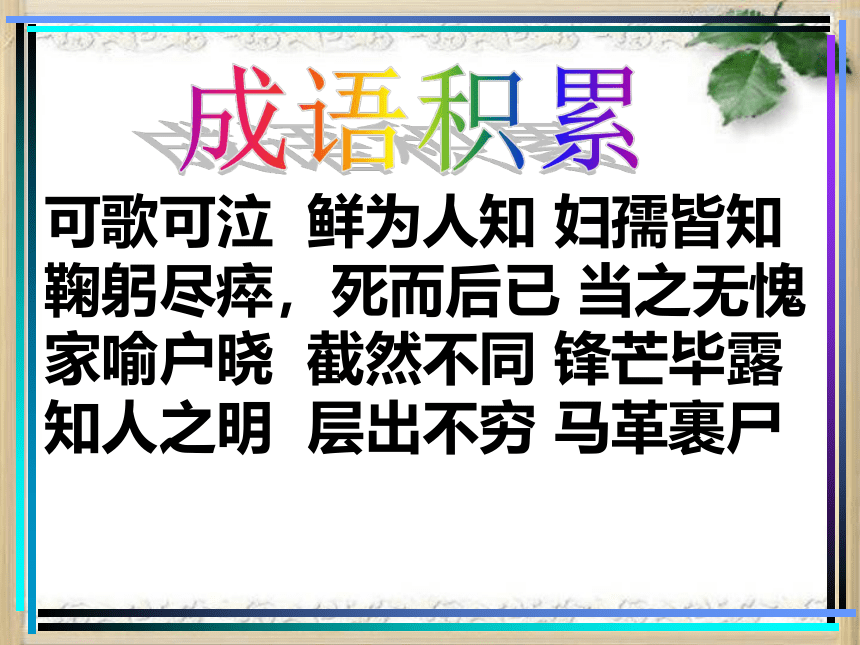 成语积累

可歌可泣 鲜为人知 妇孺皆知
鞠躬尽瘁，死而后已 当之无愧
家喻户晓 截然不同 锋芒毕露
知人之明 层出不穷 马革裹尸